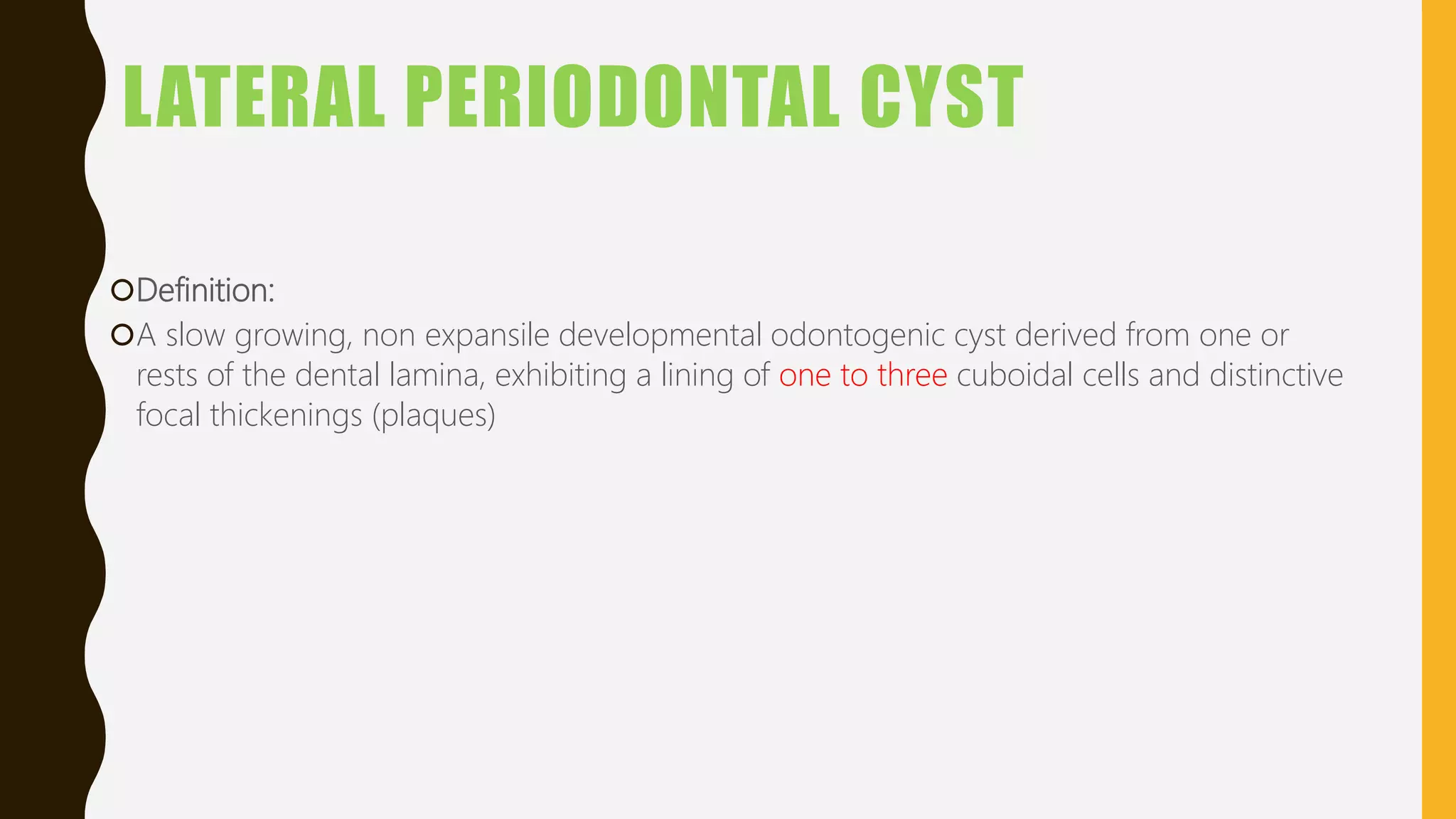 LATERAL PERIODONTAL CYST

Definition:

A slow growing, non expansile developmental odontogenic cyst derived from one or rests of the dental lamina, exhibiting a lining of one to three cuboidal cells and distinctive focal thickenings (plaques)